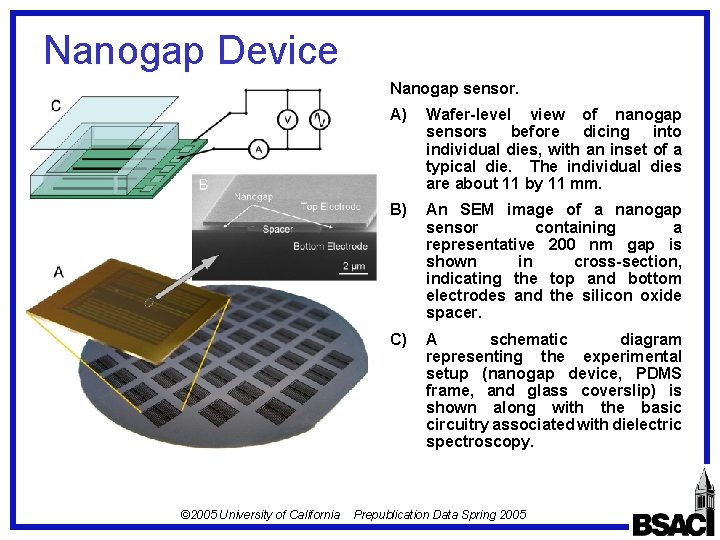 Nanogap Device

C

V

A

B

Nanogap

Top Electrode

Spacer

Bottom Electrode

2 μm

A

Nanogap sensor.

A) Wafer-level view of nanogap sensors before dicing into individual dies, with an inset of a typical die. The individual dies are about 11 by 11 mm.

B) An SEM image of a nanogap sensor containing a representative 200 nm gap is shown in cross-section, indicating the top and bottom electrodes and the silicon oxide spacer.

C) A schematic diagram representing the experimental setup (nanogap device, PDMS frame, and glass coverslip) is shown along with the basic circuitry associated with dielectric spectroscopy.

©2005 University of California Prepublication Data Spring 2005

BSAC